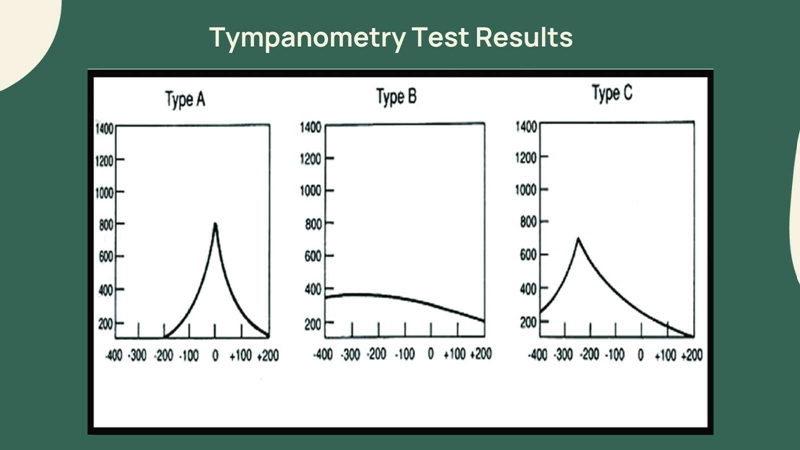 Tympanometry Test Results

Type A

1400
1200
1000
800
600
400
200

-400 -300 -200 -100 0 +100 +200

Type B

1400
1200
1000
800
600
400
200

-400 -300 -200 -100 0 +100 +200

Type C

1400
1200
1000
800
600
400
200

-400 -300 -200 -100 0 +100 +200